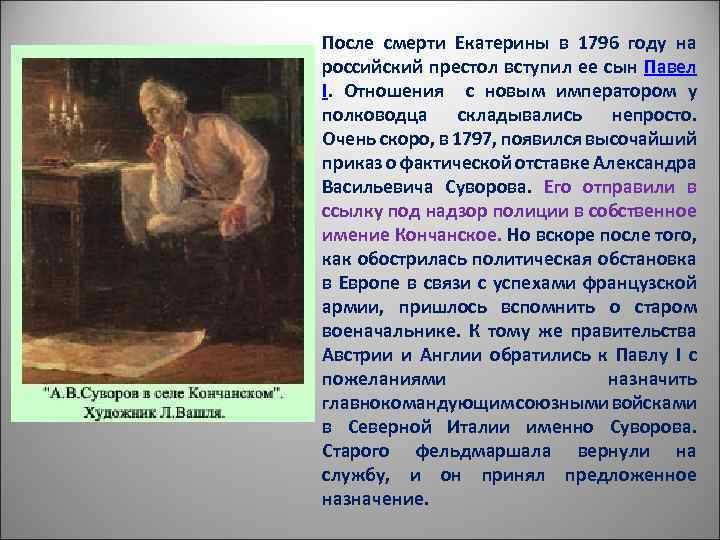 "А.В.Суворов в селе Кончанском".
Художник Л.Вашля.

После смерти Екатерины в 1796 году на российский престол вступил ее сын Павел I. Отношения с новым императором у полководца складывались непросто. Очень скоро, в 1797, появился высочайший приказ о фактической отставке Александра Васильевича Суворова. Его отправили в ссылку под надзор полиции в собственное имение Кончанское. Но вскоре после того, как обострилась политическая обстановка в Европе в связи с успехами французской армии, пришлось вспомнить о старом военачальнике. К тому же правительства Австрии и Англии обратились к Павлу I с пожеланиями назначить главнокомандующимсоюзными войсками в Северной Италии именно Суворова. Старого фельдмаршала вернули на службу, и он принял предложенное назначение.